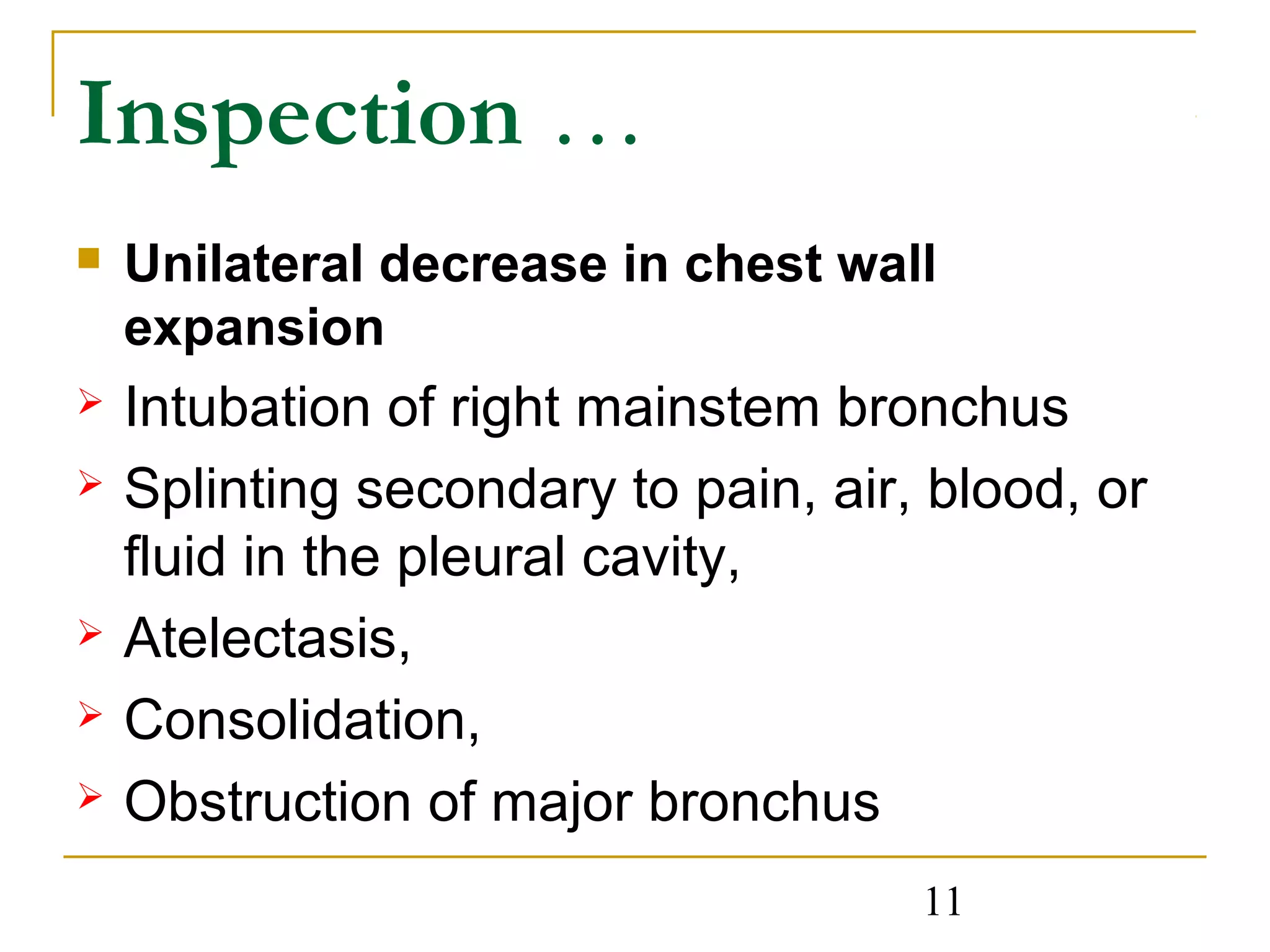 Inspection …

Unilateral decrease in chest wall expansion

Intubation of right mainstem bronchus

Splinting secondary to pain, air, blood, or fluid in the pleural cavity,

Atelectasis,

Consolidation,

Obstruction of major bronchus

11